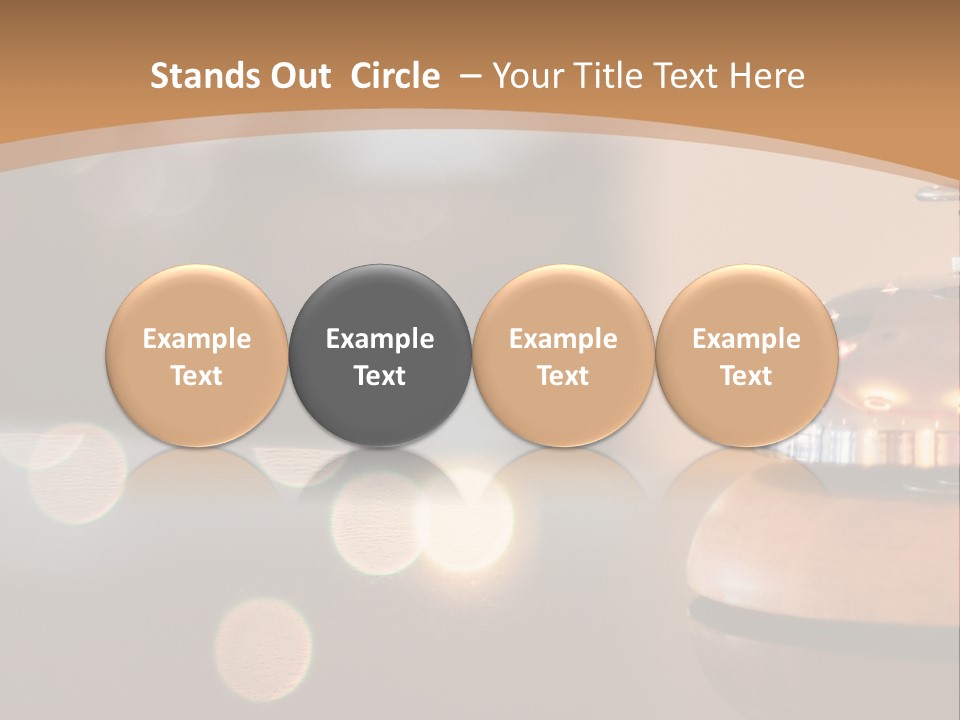 Stands Out Circle – Your Title Text Here

Example Text

Example Text

Example Text

Example Text